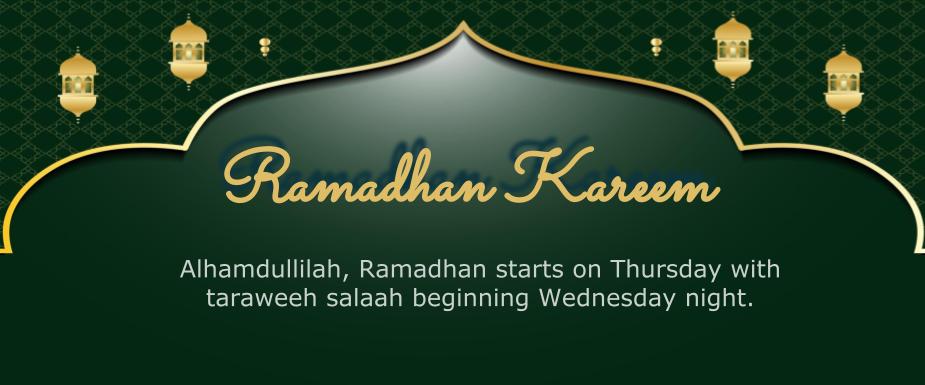 Ramadhan Kareem

Alhamdullilah, Ramadhan starts on Thursday with taraweeh salaah beginning Wednesday night.